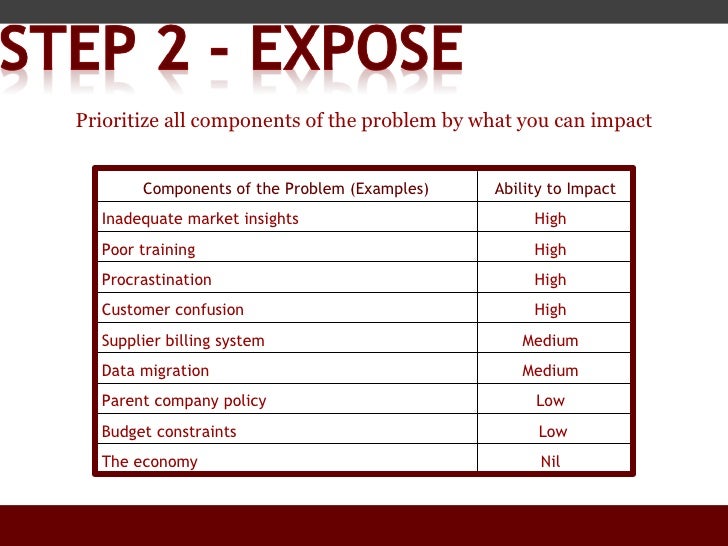 STEP 2 - EXPOSE

Prioritize all components of the problem by what you can impact

| Components of the Problem (Examples) | Ability to Impact |
|---|---|
| Inadequate market insights | High |
| Poor training | High |
| Procrastination | High |
| Customer confusion | High |
| Supplier billing system | Medium |
| Data migration | Medium |
| Parent company policy | Low |
| Budget constraints | Low |
| The economy | Nil |